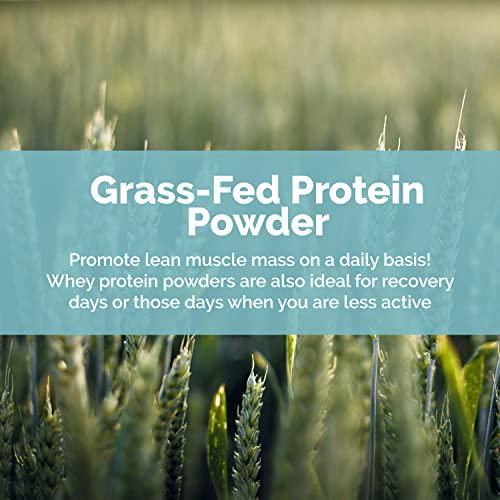 Grass-Fed Protein Powder

Promote lean muscle mass on a daily basis! Whey protein powders are also ideal for recovery days or those days when you are less active